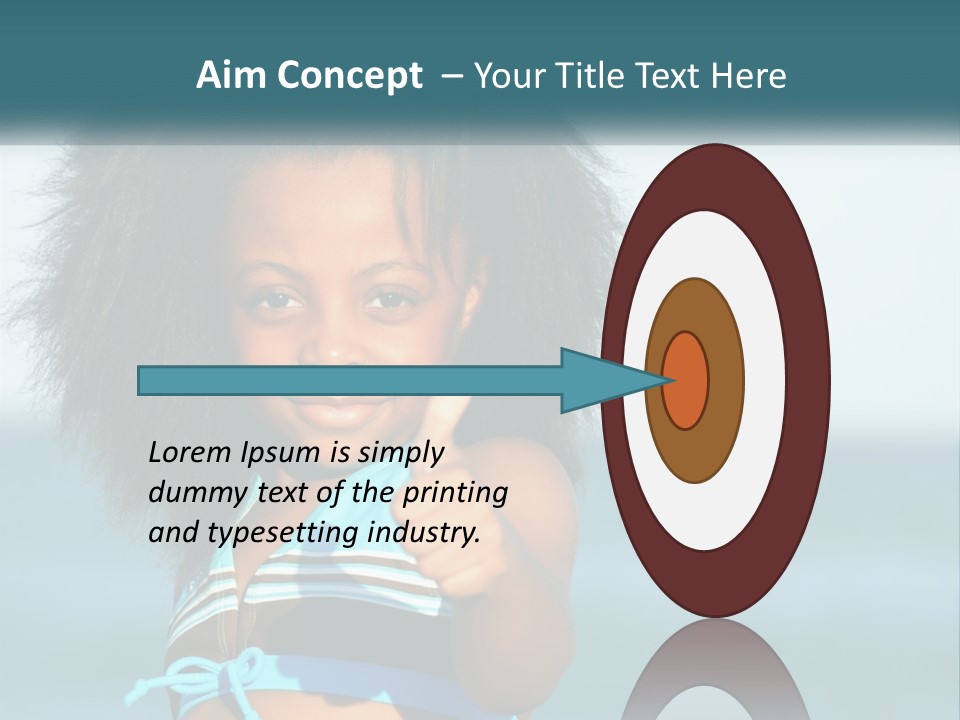 Aim Concept – Your Title Text Here

Lorem Ipsum is simply dummy text of the printing and typesetting industry.